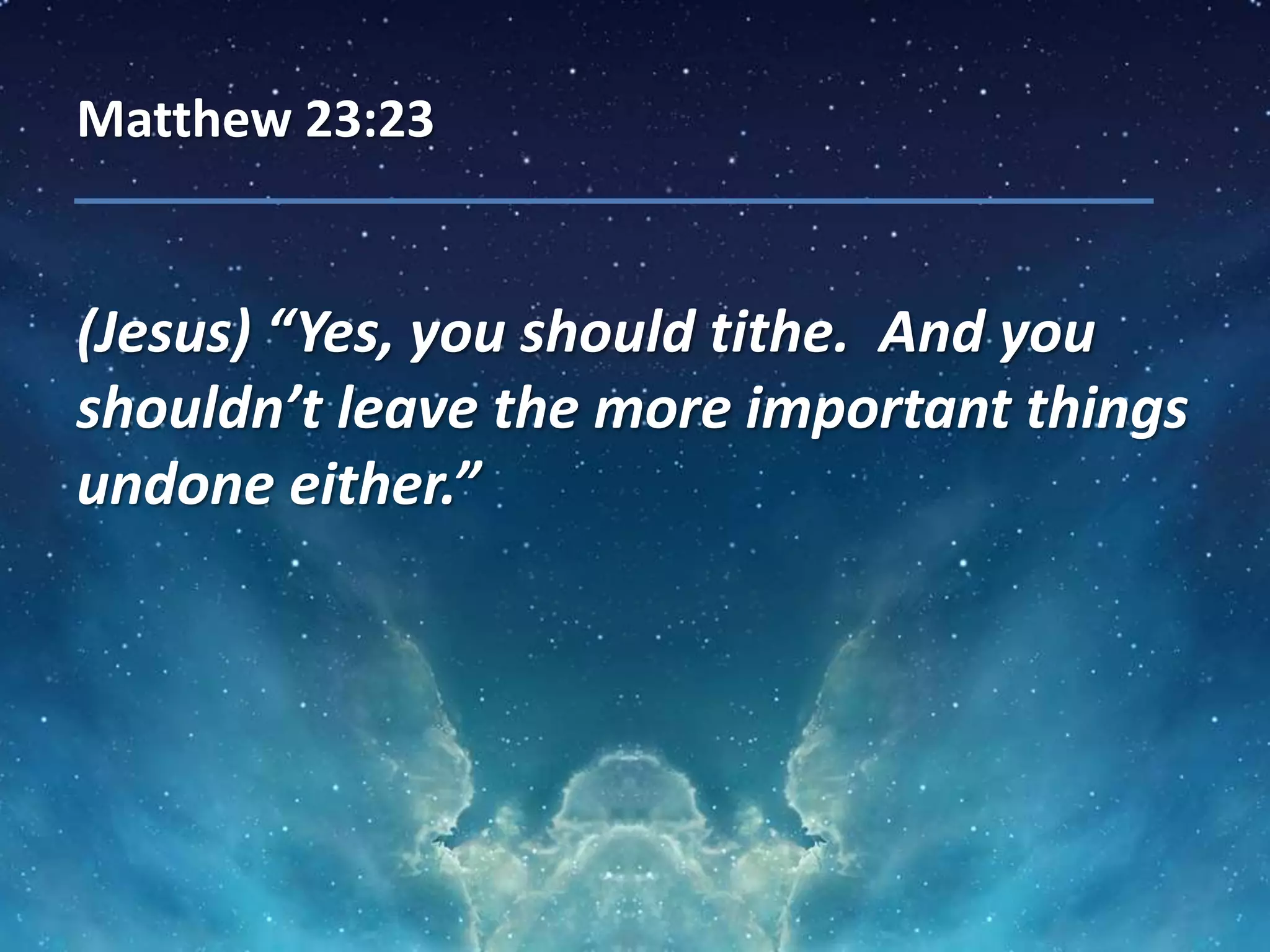 Matthew 23:23

(Jesus) “Yes, you should tithe.  And you shouldn’t leave the more important things undone either.”